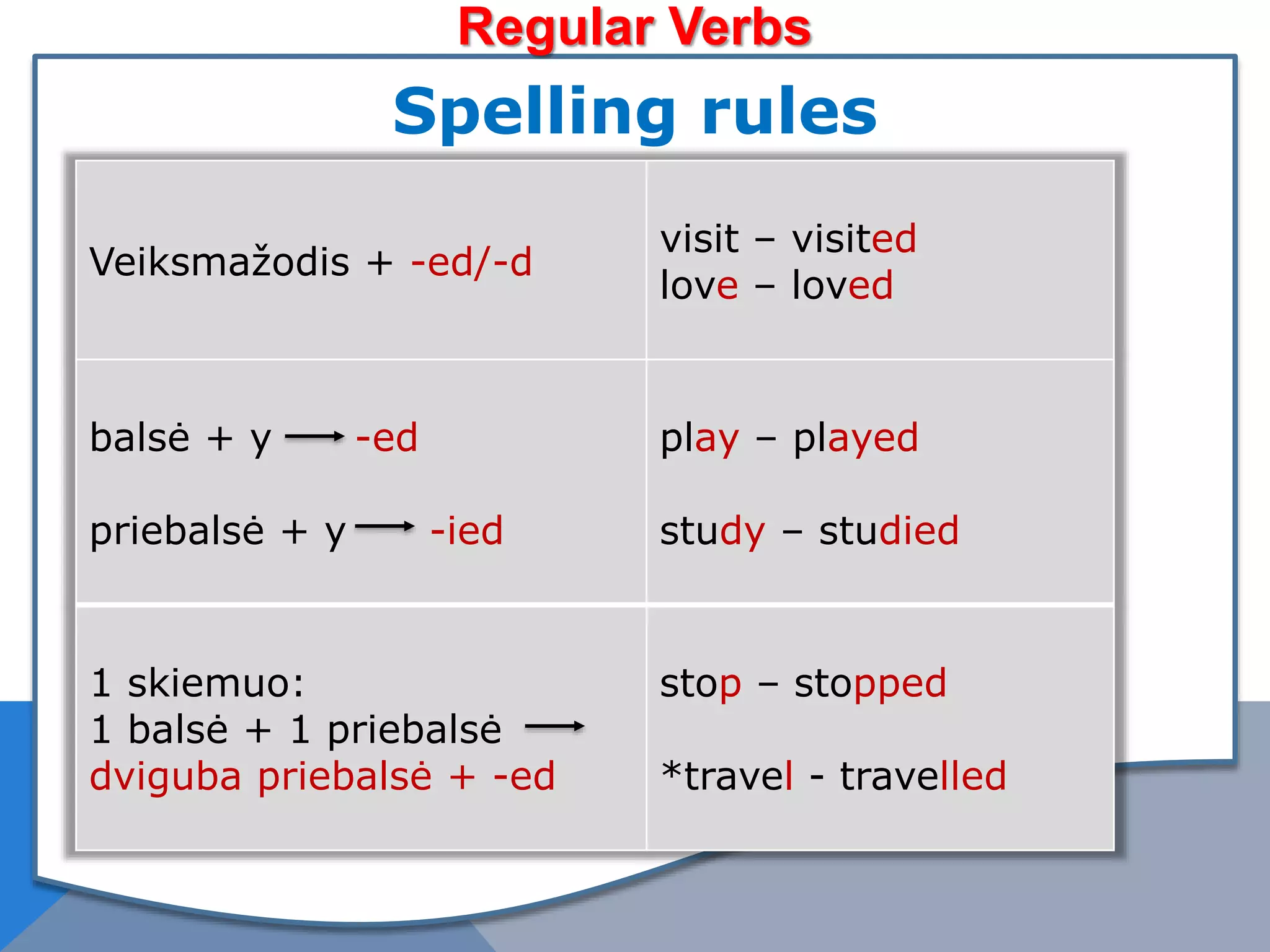 Regular Verbs

Spelling rules

| Veiksmažodis + -ed/-d | visit – visited love – loved |
|---|---|
| balsė + y → -ed priebalsė + y → -ied | play – played study – studied |
| 1 skiemuo: 1 balsė + 1 priebalsė → dviguba priebalsė + -ed | stop – stopped *travel - travelled |